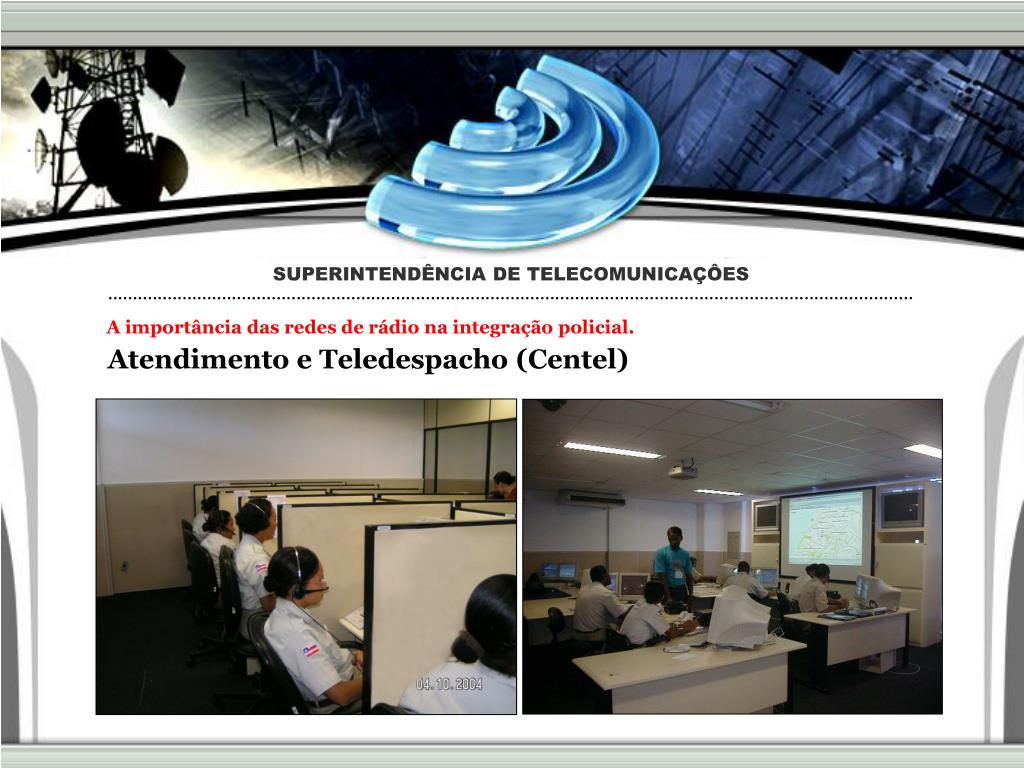 SUPERINTENDÊNCIA DE TELECOMUNICAÇÕES

A importância das redes de rádio na integração policial.

Atendimento e Teledespacho (Centel)

04.10.2004